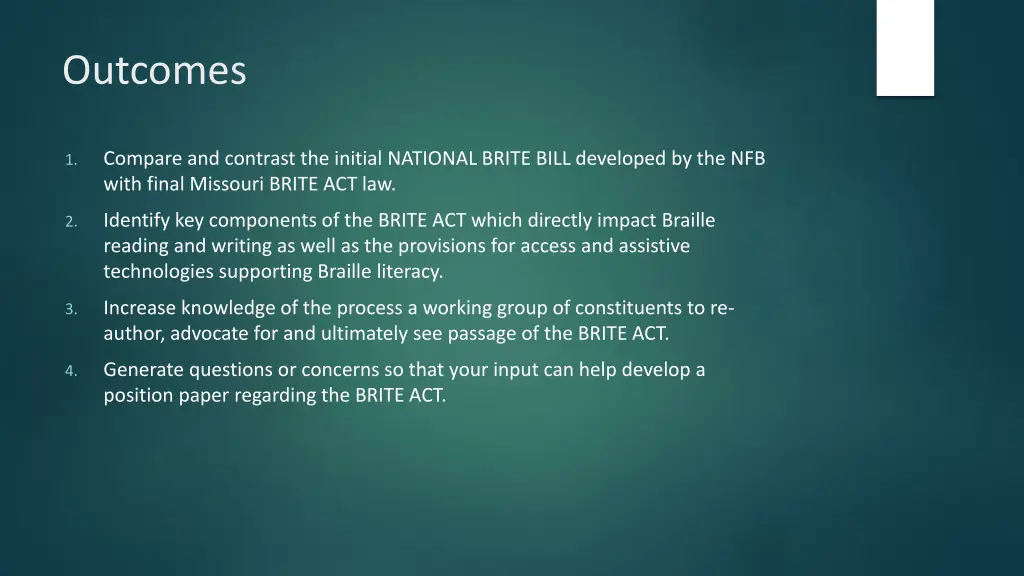 Outcomes

1. Compare and contrast the initial NATIONAL BRITE BILL developed by the NFB with final Missouri BRITE ACT law.

2. Identify key components of the BRITE ACT which directly impact Braille reading and writing as well as the provisions for access and assistive technologies supporting Braille literacy.

3. Increase knowledge of the process a working group of constituents to re-author, advocate for and ultimately see passage of the BRITE ACT.

4. Generate questions or concerns so that your input can help develop a position paper regarding the BRITE ACT.